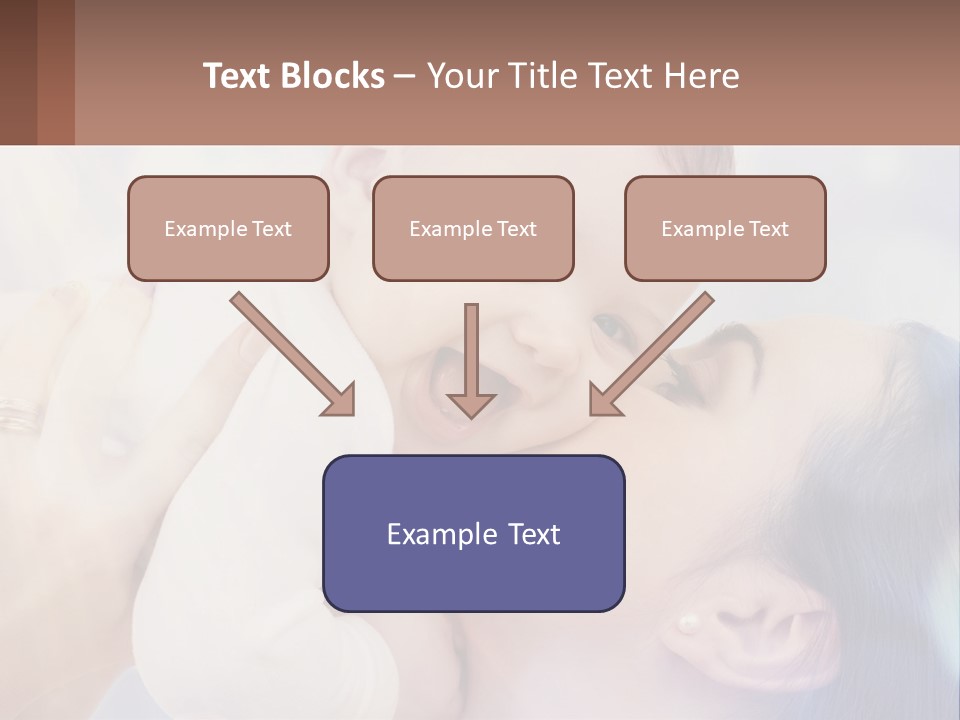 Text Blocks – Your Title Text Here

Example Text

Example Text

Example Text

Example Text